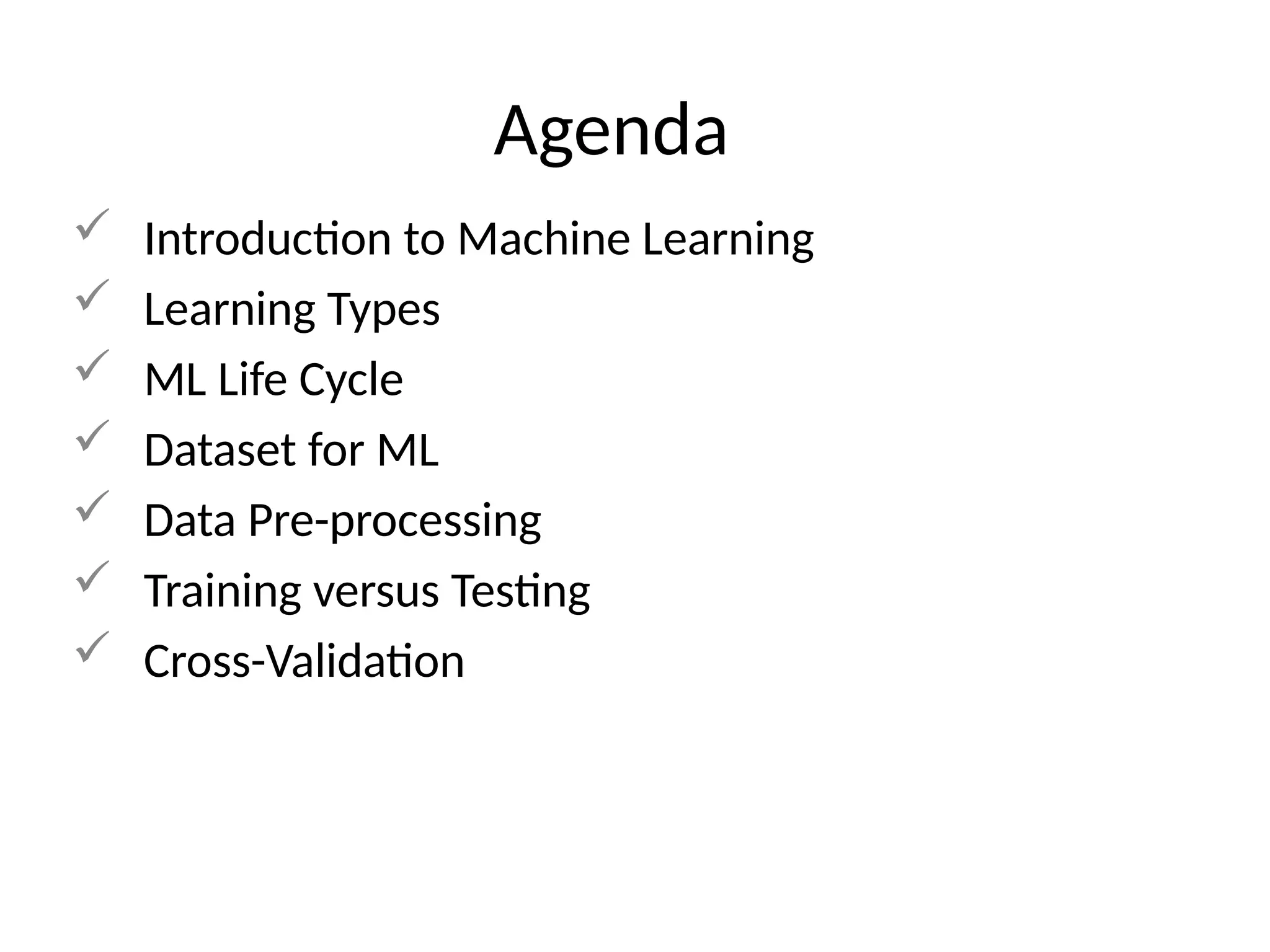 Agenda

✓ Introduction to Machine Learning
✓ Learning Types
✓ ML Life Cycle
✓ Dataset for ML
✓ Data Pre-processing
✓ Training versus Testing
✓ Cross-Validation